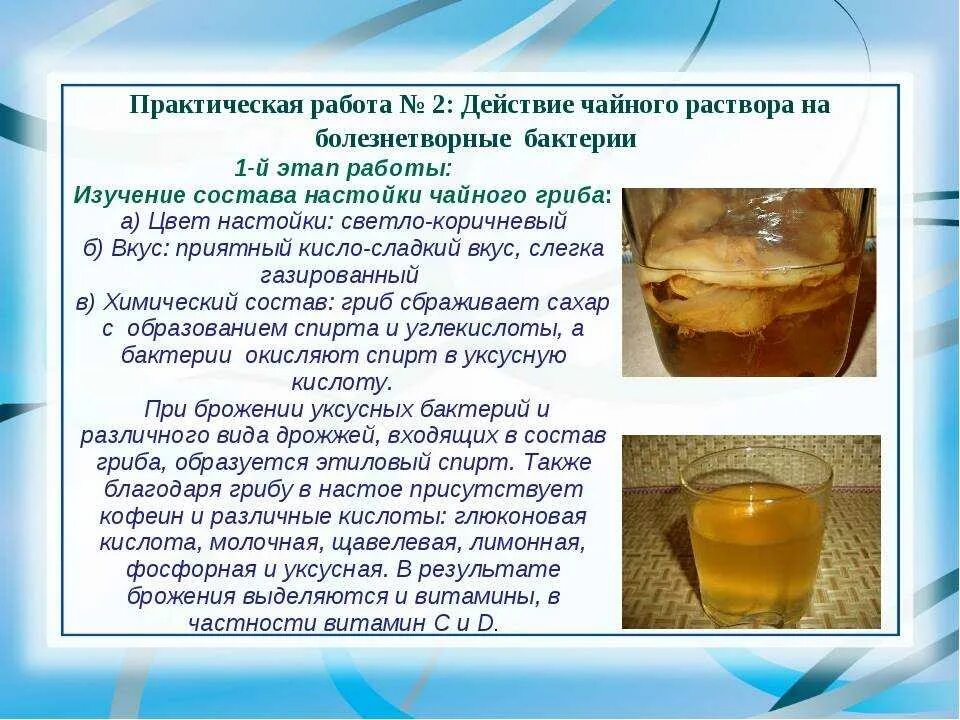 Практическая работа № 2: Действие чайного раствора на болезнетворные бактерии

1-й этап работы:
Изучение состава настойки чайного гриба:
а) Цвет настойки: светло-коричневый
б) Вкус: приятный кисло-сладкий вкус, слегка газированный
в) Химический состав: гриб сбраживает сахар с образованием спирта и углекислоты, а бактерии окисляют спирт в уксусную кислоту.

При брожении уксусных бактерий и различного вида дрожжей, входящих в состав гриба, образуется этиловый спирт. Также благодаря грибу в настое присутствует кофеин и различные кислоты: глюконовая кислота, молочная, щавелевая, лимонная, фосфорная и уксусная. В результате брожения выделяются и витамины, в частности витамин С и D.